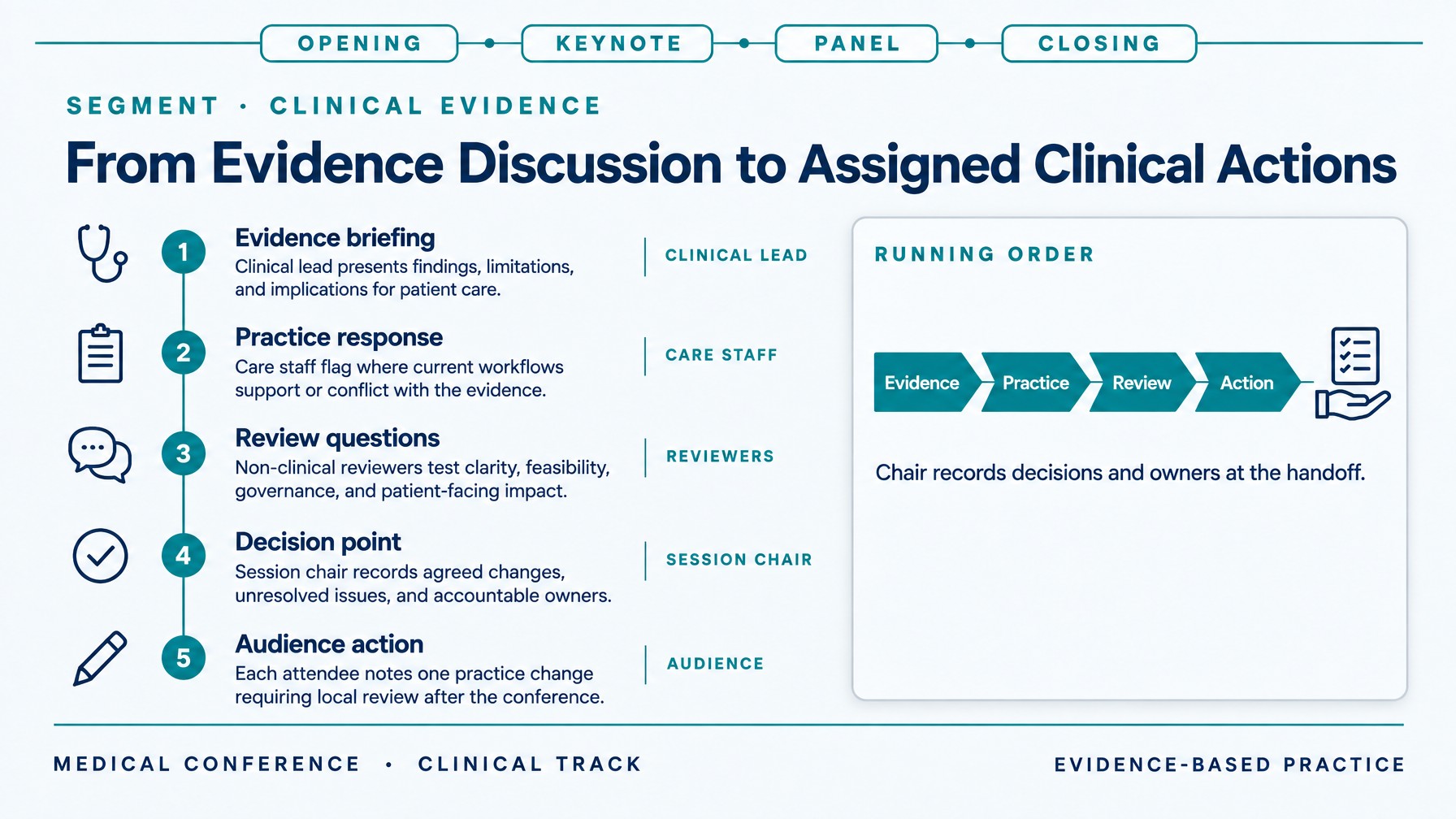 OPENING KEYNOTE PANEL CLOSING

SEGMENT • CLINICAL EVIDENCE

From Evidence Discussion to Assigned Clinical Actions

1
Evidence briefing
Clinical lead presents findings, limitations, and implications for patient care.
CLINICAL LEAD

2
Practice response
Care staff flag where current workflows support or conflict with the evidence.
CARE STAFF

3
Review questions
Non-clinical reviewers test clarity, feasibility, governance, and patient-facing impact.
REVIEWERS

4
Decision point
Session chair records agreed changes, unresolved issues, and accountable owners.
SESSION CHAIR

5
Audience action
Each attendee notes one practice change requiring local review after the conference.
AUDIENCE

RUNNING ORDER

Evidence
Practice
Review
Action

Chair records decisions and owners at the handoff.

MEDICAL CONFERENCE • CLINICAL TRACK

EVIDENCE-BASED PRACTICE